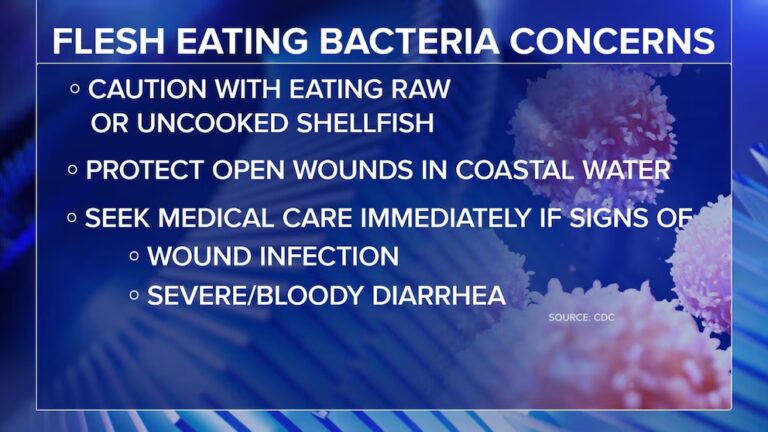 FLESH EATING BACTERIA CONCERNS

◦ CAUTION WITH EATING RAW OR UNCOOKED SHELLFISH

◦ PROTECT OPEN WOUNDS IN COASTAL WATER

◦ SEEK MEDICAL CARE IMMEDIATELY IF SIGNS OF

◦ WOUND INFECTION

◦ SEVERE/BLOODY DIARRHEA

SOURCE: CDC